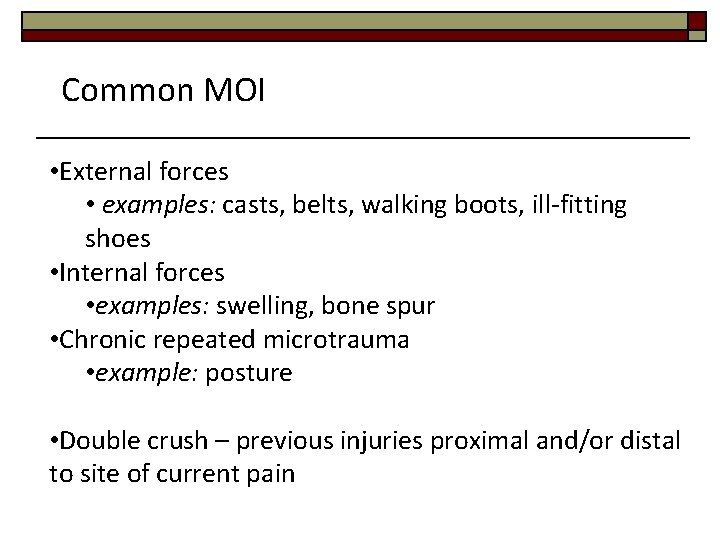 Common MOI

•External forces
• examples: casts, belts, walking boots, ill-fitting shoes
•Internal forces
•examples: swelling, bone spur
•Chronic repeated microtrauma
•example: posture

•Double crush – previous injuries proximal and/or distal to site of current pain